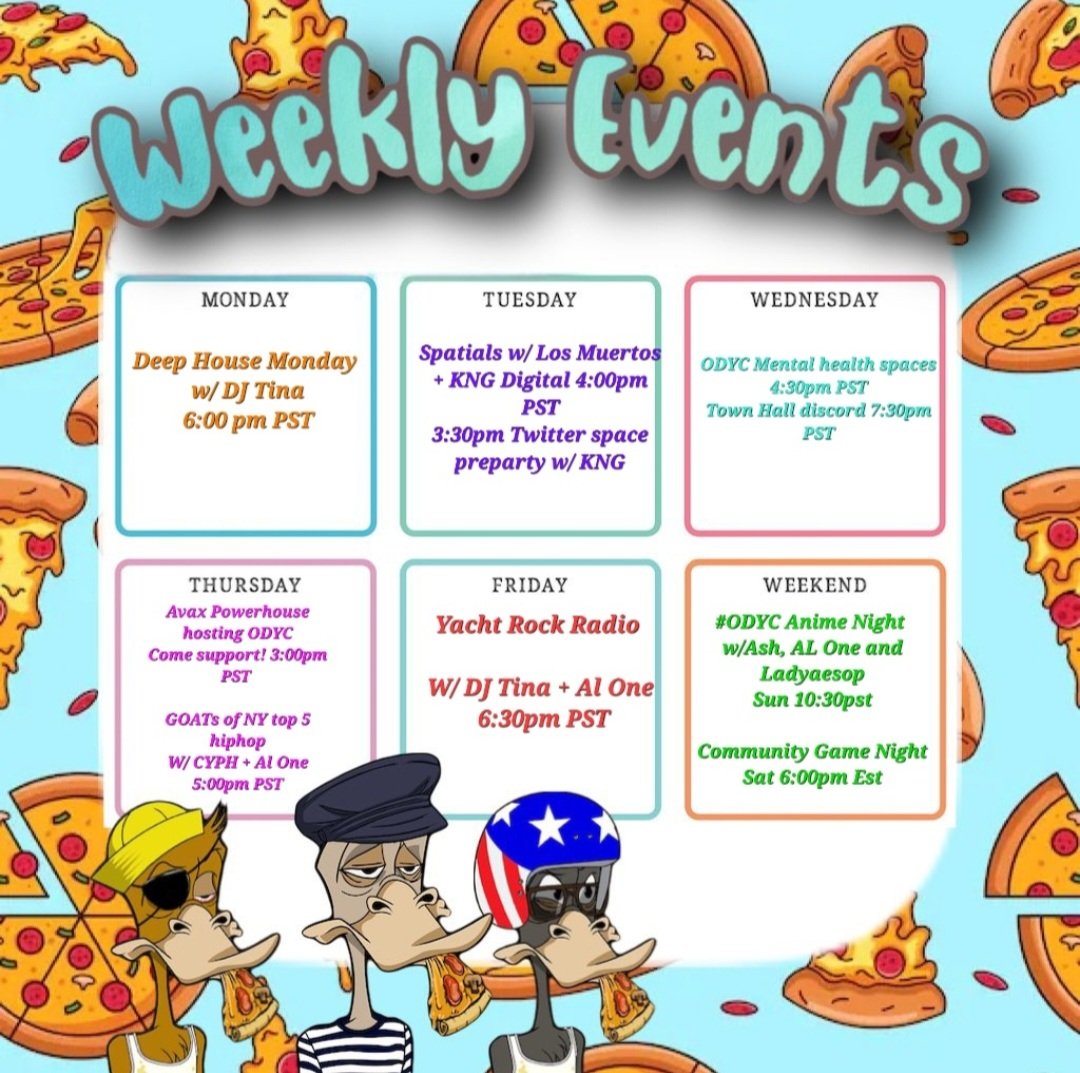 Weekly Events

MONDAY

Deep House Monday w/ DJ Tina 6:00 pm PST

TUESDAY

Spatials w/ Los Muertos + KNG Digital 4:00pm PST
3:30pm Twitter space preparty w/ KNG

WEDNESDAY

ODYC Mental health spaces 4:30pm PST
Town Hall discord 7:30pm PST

THURSDAY

Avax Powerhouse hosting ODYC Come support! 3:00pm PST

GOATs of NY top 5 hiphop W/ CYPH + Al One 5:00pm PST

FRIDAY

Yacht Rock Radio

W/ DJ Tina + Al One 6:30pm PST

WEEKEND

#ODYC Anime Night w/Ash, AL One and Ladyaesop Sun 10:30pst

Community Game Night Sat 6:00pm Est